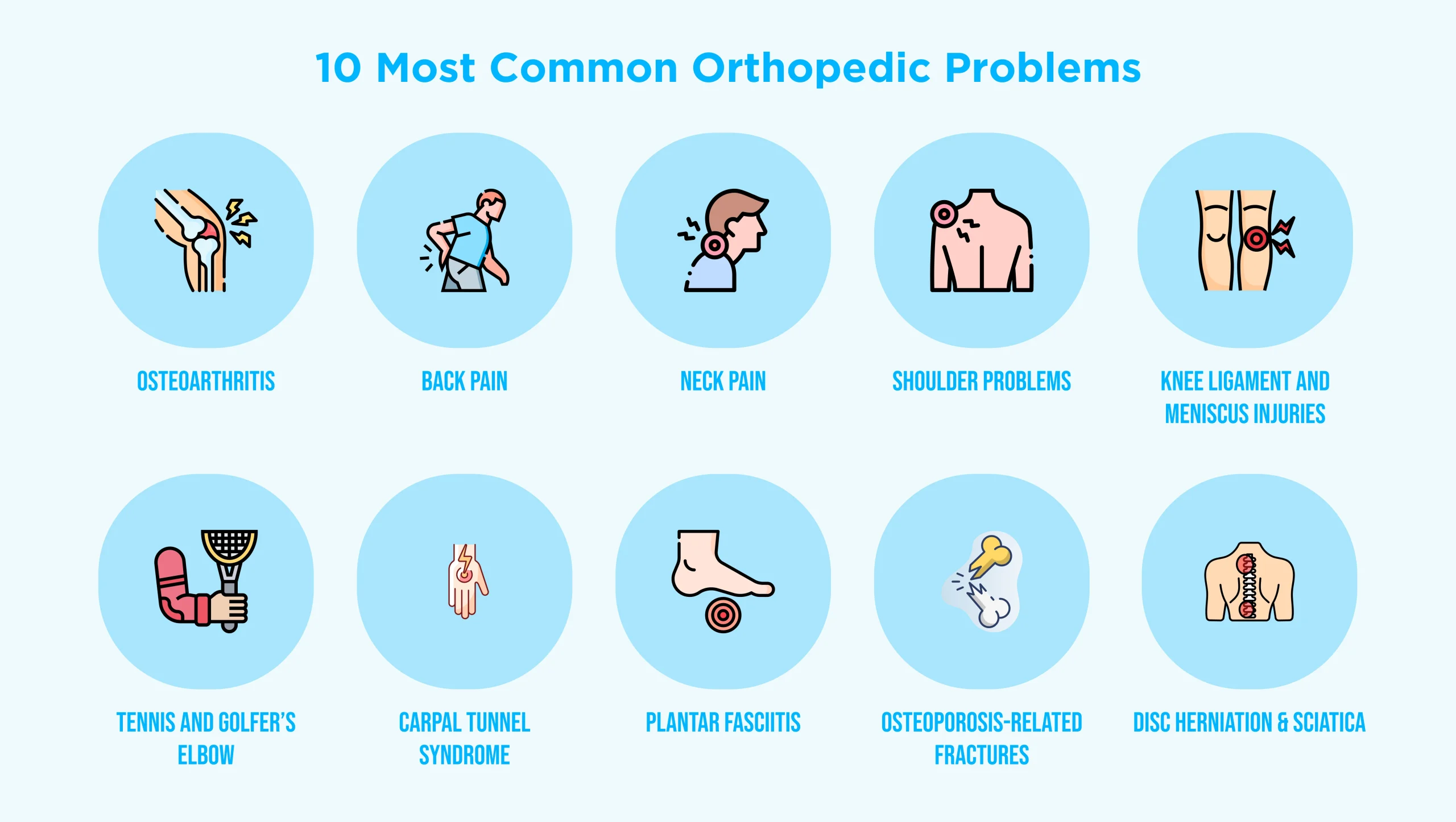 10 Most Common Orthopedic Problems

OSTEOARTHRITIS

BACK PAIN

NECK PAIN

SHOULDER PROBLEMS

KNEE LIGAMENT AND MENISCUS INJURIES

TENNIS AND GOLFER'S ELBOW

CARPAL TUNNEL SYNDROME

PLANTAR FASCIITIS

OSTEOPOROSIS-RELATED FRACTURES

DISC HERNIATION & SCIATICA